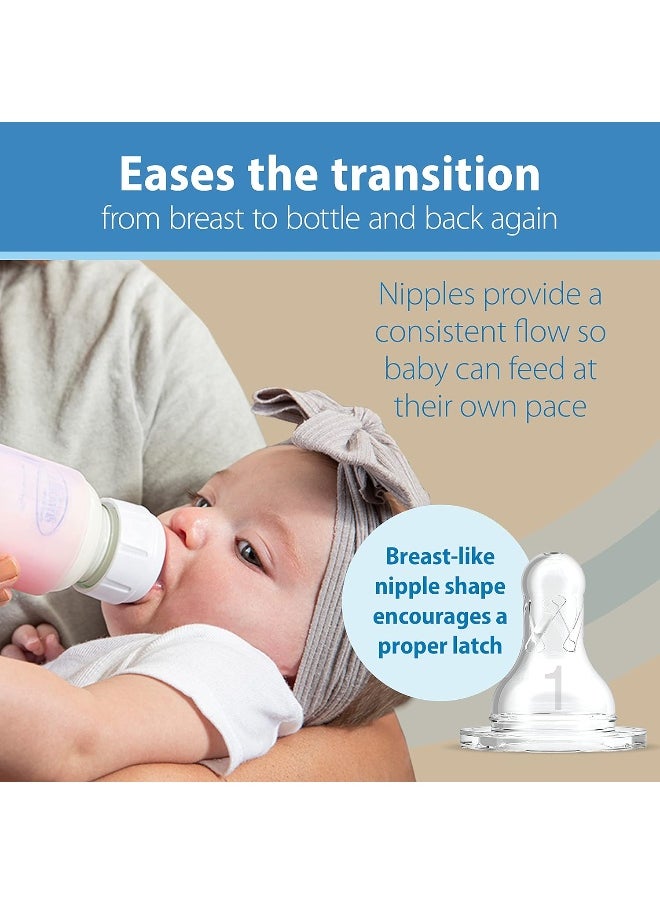 Eases the transition
from breast to bottle and back again

Nipples provide a consistent flow so baby can feed at their own pace

Breast-like nipple shape encourages a proper latch

1